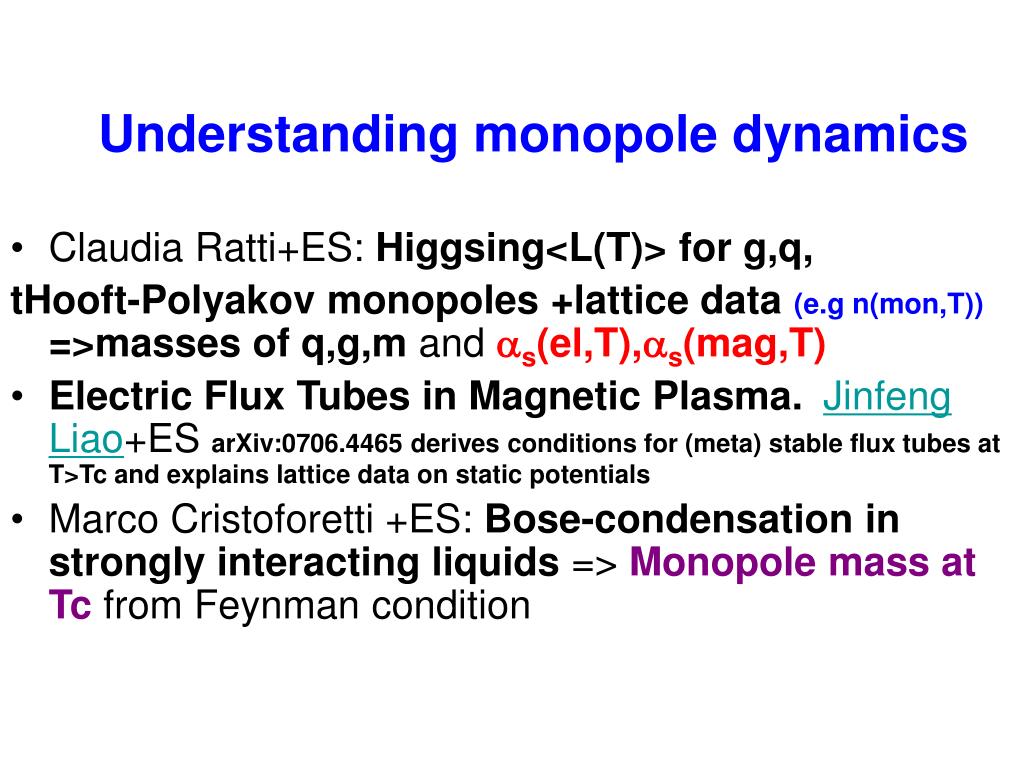 Understanding monopole dynamics

• Claudia Ratti+ES: Higgsing<L(T)> for g,q,

tHooft-Polyakov monopoles +lattice data (e.g n(mon,T)) =>masses of q,g,m and $\alpha_s$(el,T),$\alpha_s$(mag,T)

• Electric Flux Tubes in Magnetic Plasma. Jinfeng Liao+ES arXiv:0706.4465 derives conditions for (meta) stable flux tubes at T>Tc and explains lattice data on static potentials

• Marco Cristoforetti +ES: Bose-condensation in strongly interacting liquids => Monopole mass at Tc from Feynman condition